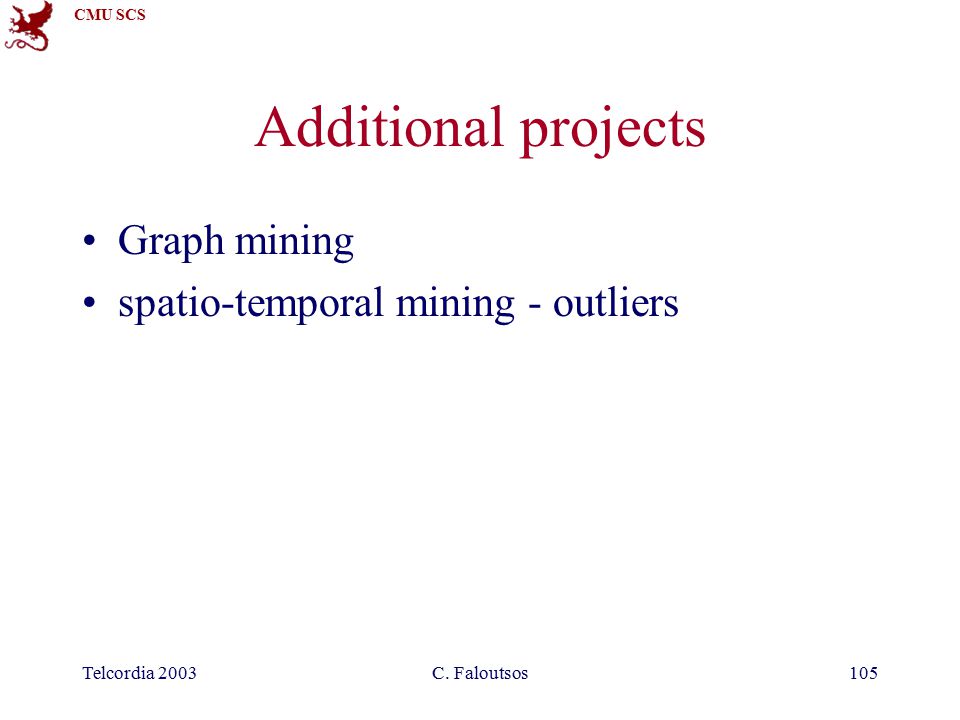 CMU SCS

Additional projects

• Graph mining
• spatio-temporal mining - outliers

Telcordia 2003 C. Faloutsos 105